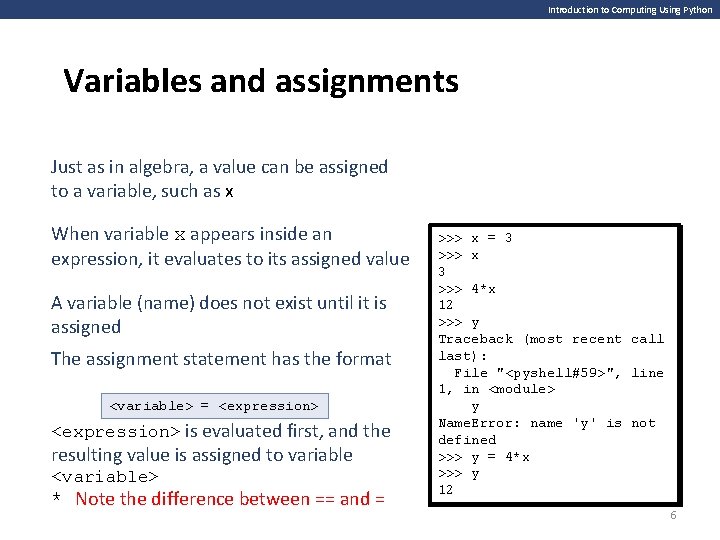 Introduction to Computing Using Python

Variables and assignments

Just as in algebra, a value can be assigned to a variable, such as x

When variable x appears inside an expression, it evaluates to its assigned value

A variable (name) does not exist until it is assigned

The assignment statement has the format

<variable> = <expression>

<expression> is evaluated first, and the resulting value is assigned to variable <variable>

* Note the difference between == and =

>>> x = 3
>>> x
3
>>> 4*x
12
>>> y
Traceback (most recent call last):
  File "<pyshell#59>", line 1, in <module>
    y
NameError: name 'y' is not defined
>>> y = 4*x
>>> y
12

6